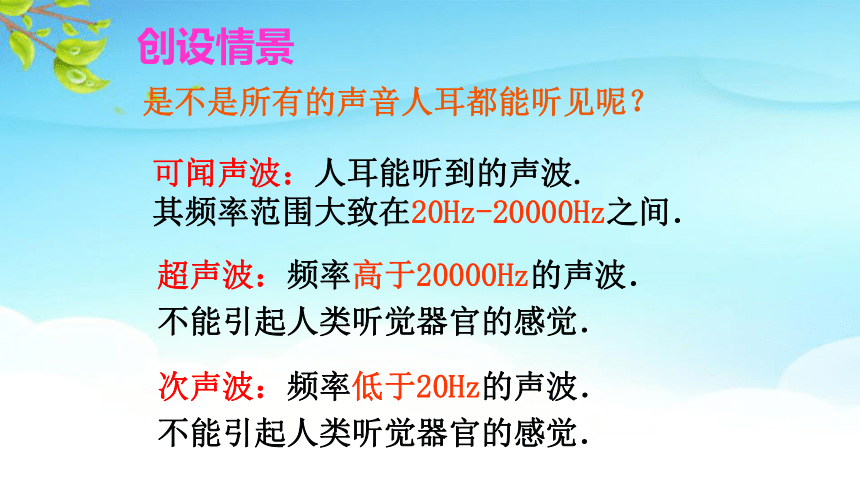 创设情景

是不是所有的声音人耳都能听见呢？

可闻声波：人耳能听到的声波.
其频率范围大致在20Hz-20000Hz之间.

超声波：频率高于20000Hz的声波.
不能引起人类听觉器官的感觉.

次声波：频率低于20Hz的声波.
不能引起人类听觉器官的感觉.